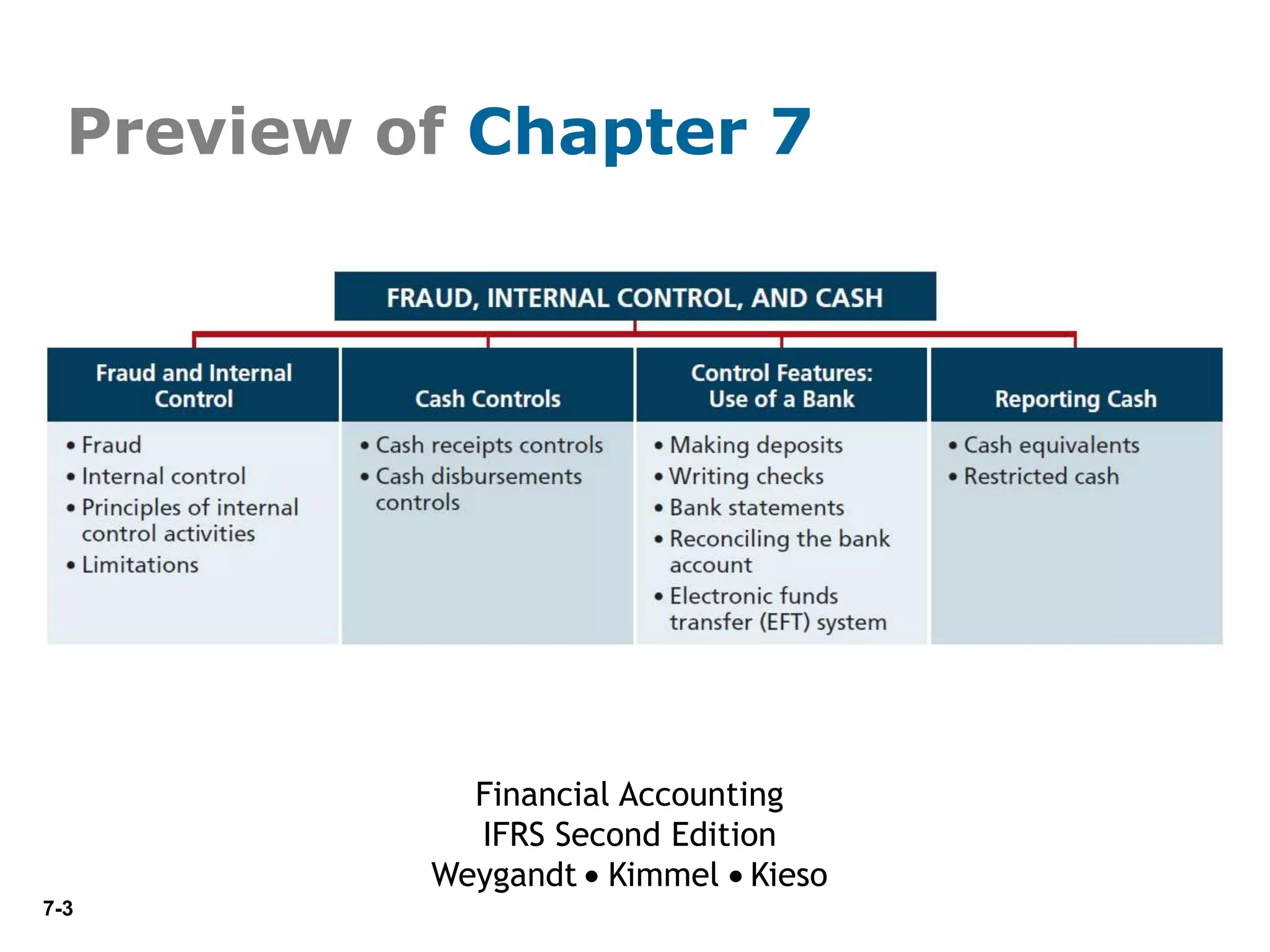 Preview of Chapter 7

FRAUD, INTERNAL CONTROL, AND CASH

Fraud and Internal Control
• Fraud
• Internal control
• Principles of internal control activities
• Limitations

Cash Controls
• Cash receipts controls
• Cash disbursements controls

Control Features: Use of a Bank
• Making deposits
• Writing checks
• Bank statements
• Reconciling the bank account
• Electronic funds transfer (EFT) system

Reporting Cash
• Cash equivalents
• Restricted cash

Financial Accounting
IFRS Second Edition
Weygandt • Kimmel • Kieso

7-3